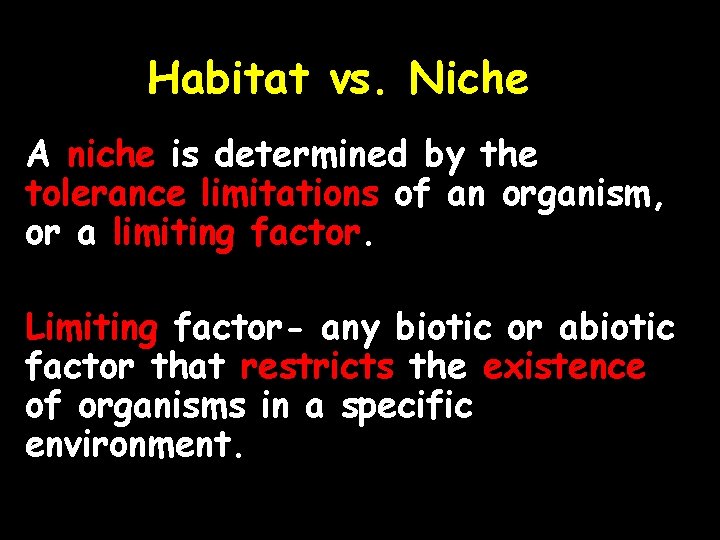 Habitat vs. Niche

A niche is determined by the tolerance limitations of an organism, or a limiting factor.

Limiting factor- any biotic or abiotic factor that restricts the existence of organisms in a specific environment.